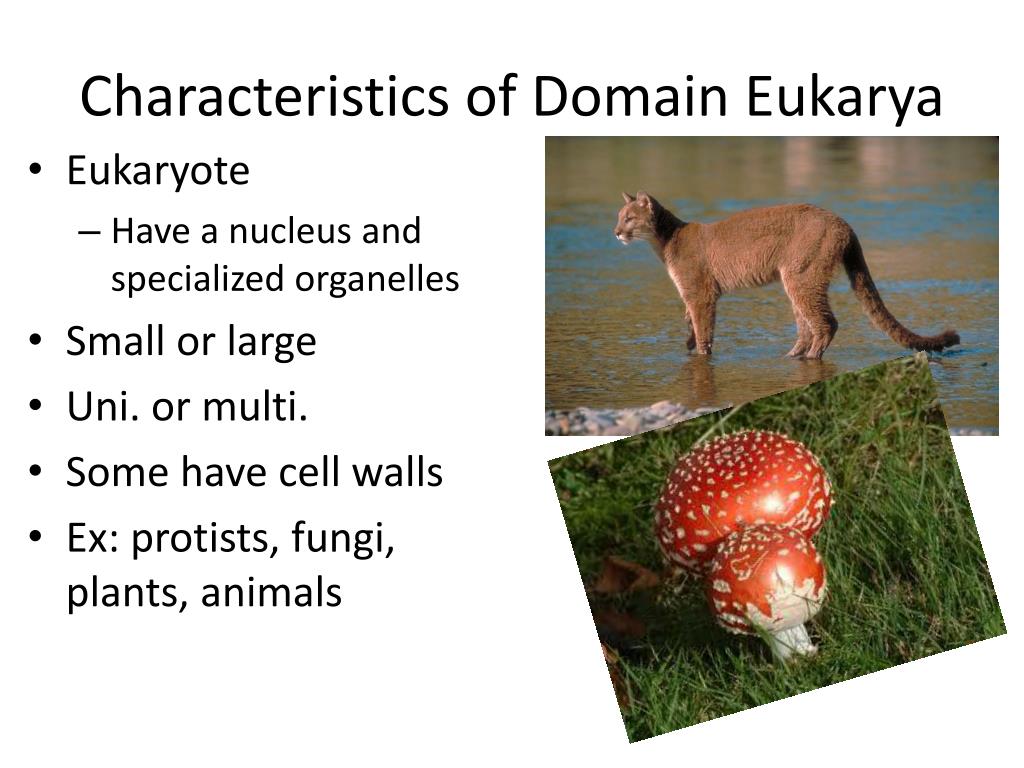 Characteristics of Domain Eukarya

• Eukaryote
– Have a nucleus and specialized organelles
• Small or large
• Uni. or multi.
• Some have cell walls
• Ex: protists, fungi, plants, animals